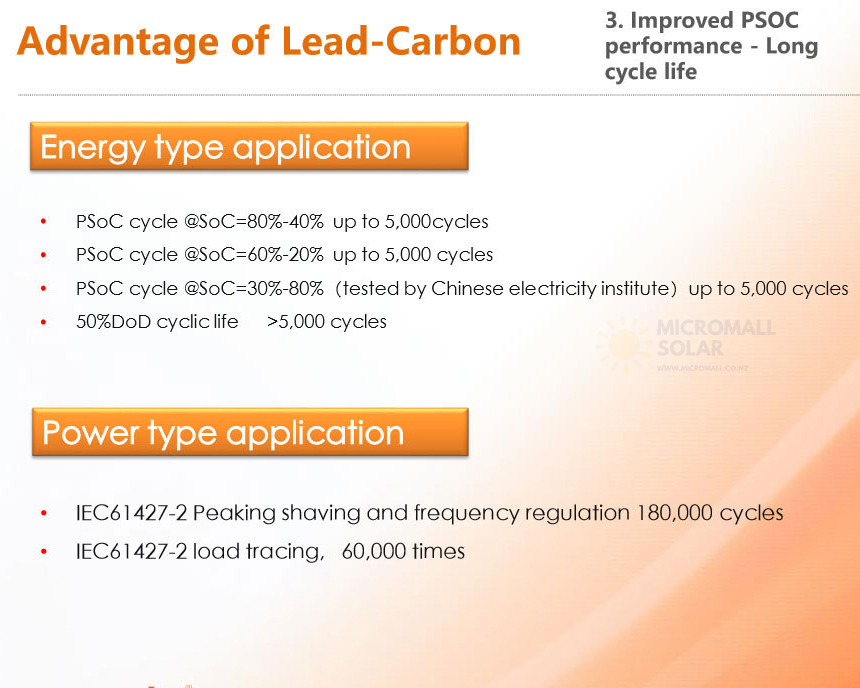 Advantage of Lead-Carbon

3. Improved PSOC performance - Long cycle life

Energy type application

• PSoC cycle @SoC=80%-40% up to 5,000cycles
• PSoC cycle @SoC=60%-20% up to 5,000 cycles
• PSoC cycle @SoC=30%-80% (tested by Chinese electricity institute) up to 5,000 cycles
• 50%DoD cyclic life >5,000 cycles

MICROMALL SOLAR
WWW.MICROMALL.CO.NZ

Power type application

• IEC61427-2 Peaking shaving and frequency regulation 180,000 cycles
• IEC61427-2 load tracing, 60,000 times